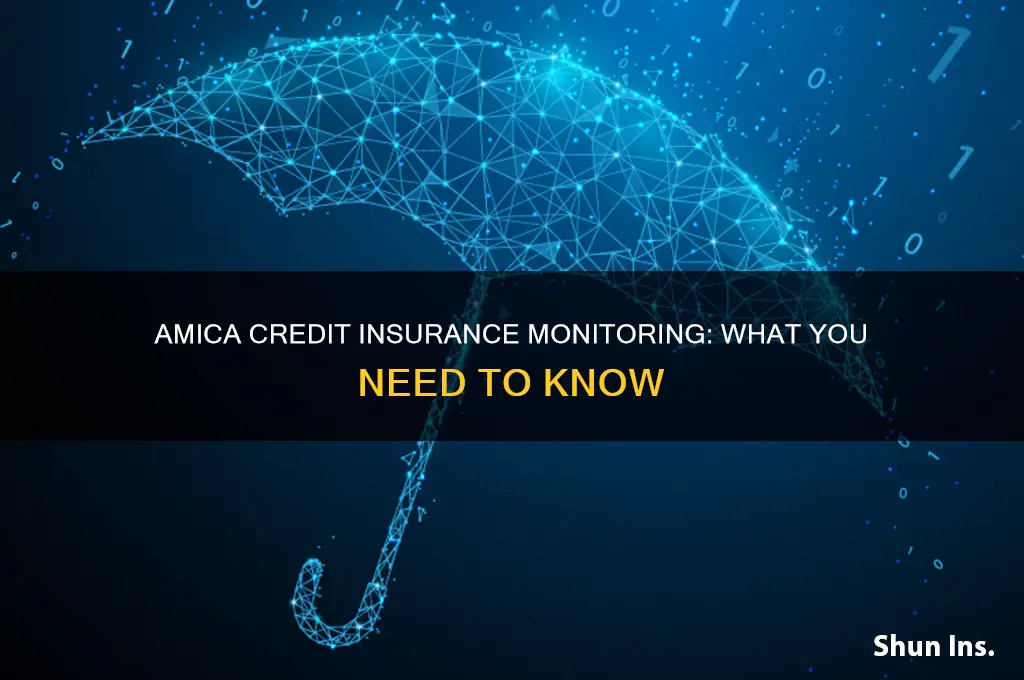 AMICA CREDIT INSURANCE MONITORING: WHAT YOU NEED TO KNOW

Shun Ins.